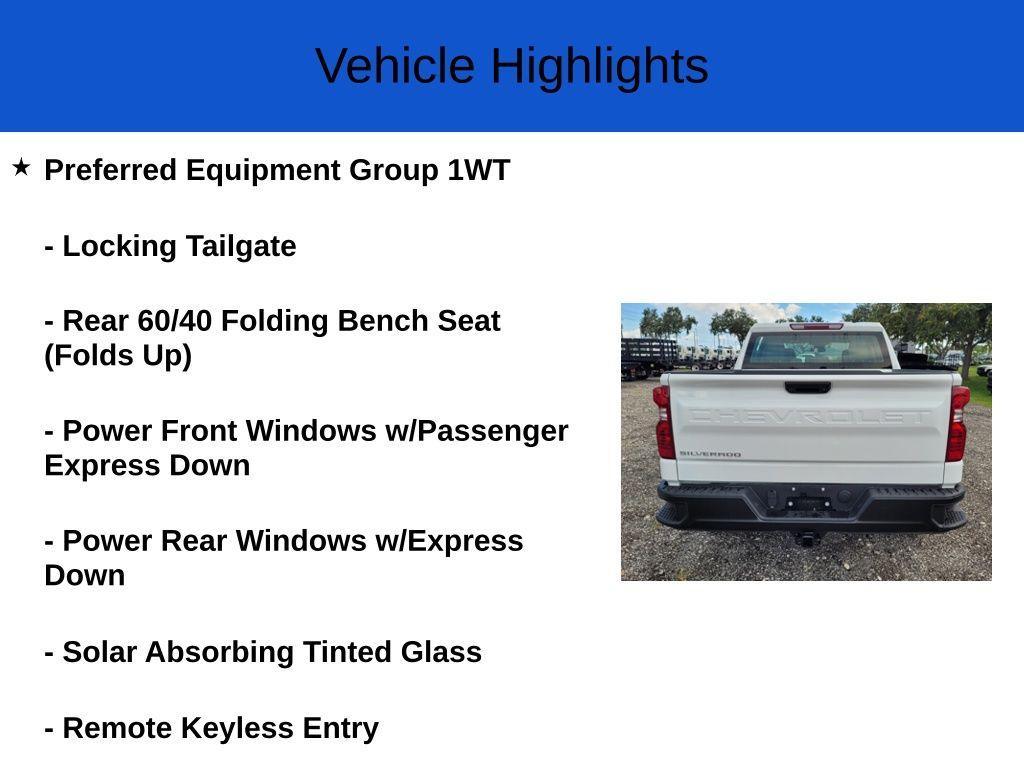 Vehicle Highlights

★ Preferred Equipment Group 1WT

- Locking Tailgate

- Rear 60/40 Folding Bench Seat (Folds Up)

- Power Front Windows w/Passenger Express Down

- Power Rear Windows w/Express Down

- Solar Absorbing Tinted Glass

- Remote Keyless Entry

CHEVROLET

SILVERADO